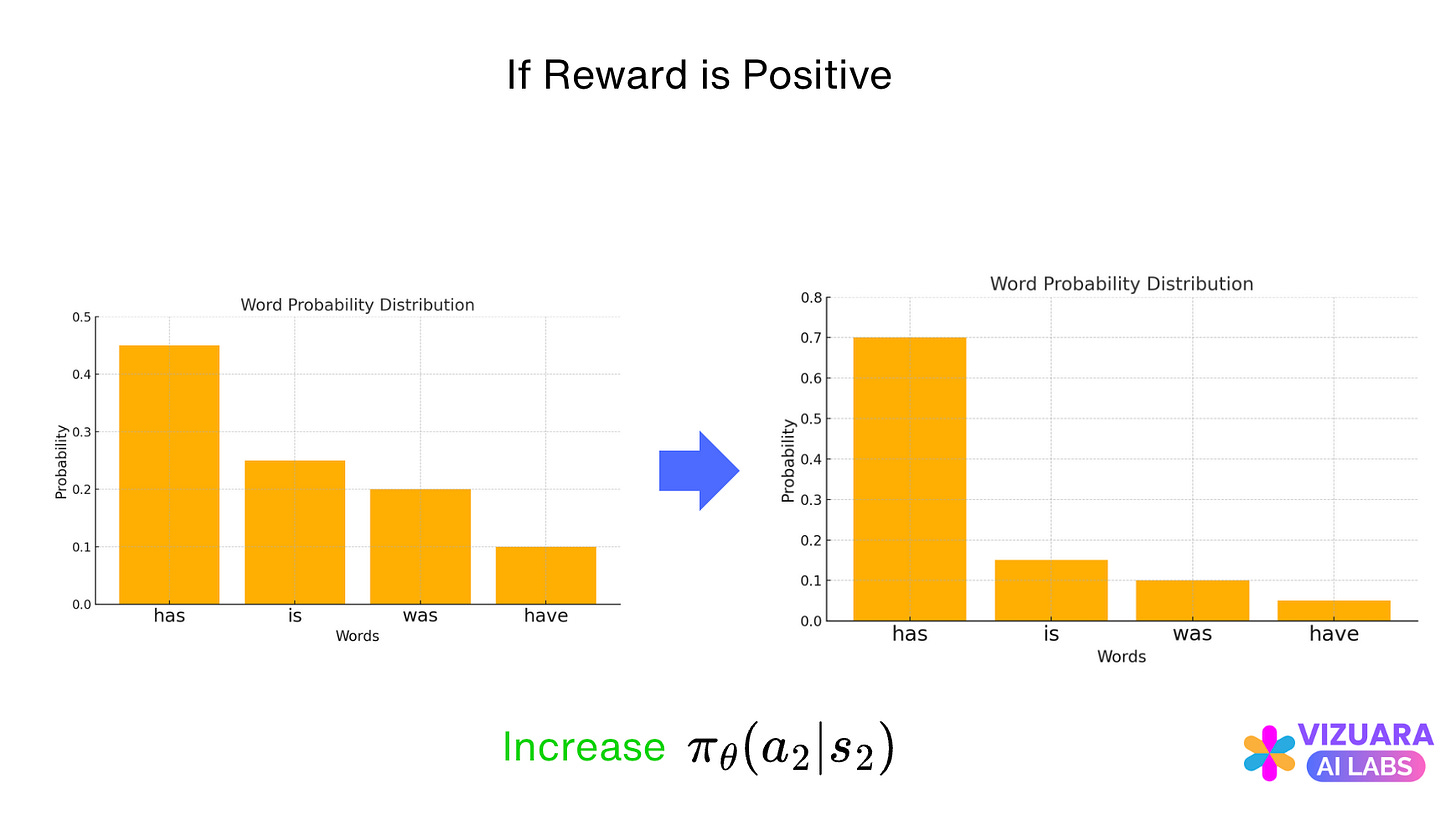 If Reward is Positive

Word Probability Distribution

Probability

0.5
0.4
0.3
0.2
0.1
0.0

has is was have

Words

Word Probability Distribution

Probability

0.8
0.7
0.6
0.5
0.4
0.3
0.2
0.1
0.0

has is was have

Words

Increase $\pi_\theta(a_2|s_2)$

VIZUARA
AI LABS